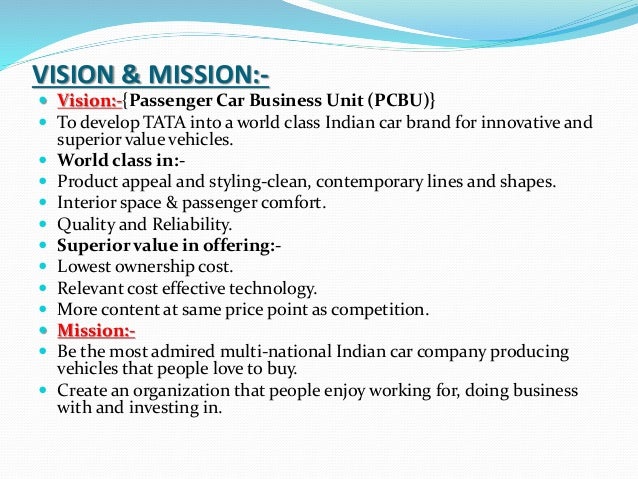 VISION & MISSION:-

- Vision:-{Passenger Car Business Unit (PCBU)}
- To develop TATA into a world class Indian car brand for innovative and superior value vehicles.
- World class in:-
- Product appeal and styling-clean, contemporary lines and shapes.
- Interior space & passenger comfort.
- Quality and Reliability.
- Superior value in offering:-
- Lowest ownership cost.
- Relevant cost effective technology.
- More content at same price point as competition.
- Mission:-
- Be the most admired multi-national Indian car company producing vehicles that people love to buy.
- Create an organization that people enjoy working for, doing business with and investing in.